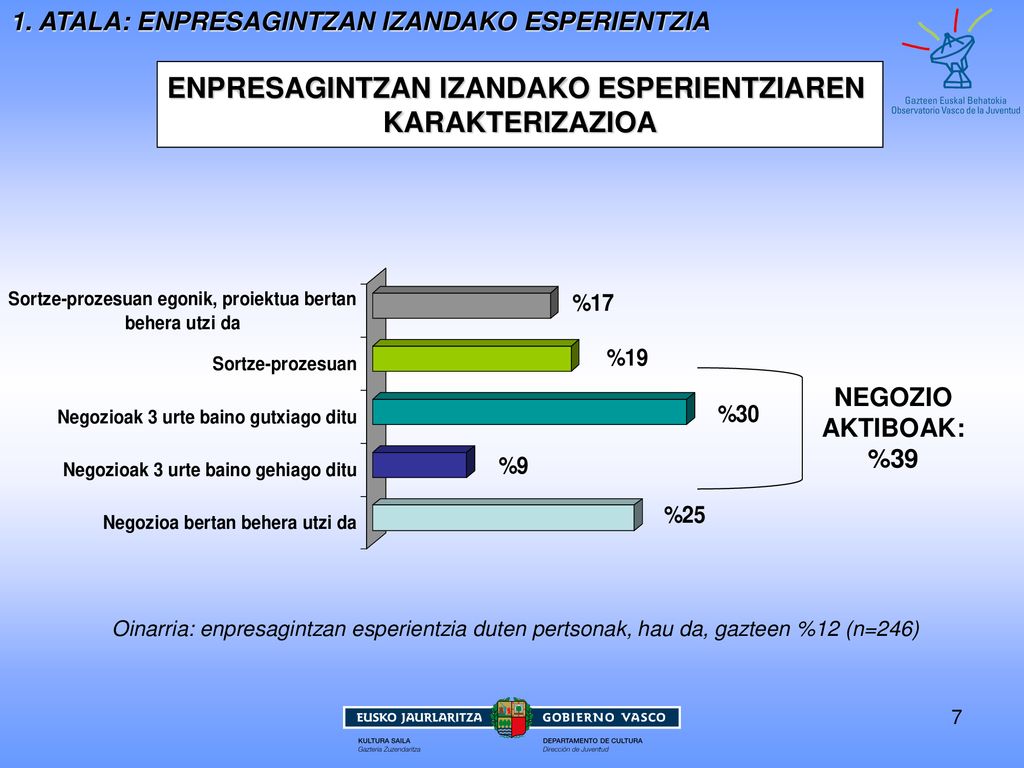 1. ATALA: ENPRESAGINTZAN IZANDAKO ESPERIENTZIA

Gazteen Euskal Behatokia
Observatorio Vasco de la Juventud

ENPRESAGINTZAN IZANDAKO ESPERIENTZIAREN KARAKTERIZAZIOA

Sortze-prozesuan egonik, proiektua bertan behera utzi da %17
Sortze-prozesuan %19
Negozioak 3 urte baino gutxiago ditu %30
Negozioak 3 urte baino gehiago ditu %9
Negozioa bertan behera utzi da %25

NEGOZIO AKTIBOAK: %39

Oinarria: enpresagintzan esperientzia duten pertsonak, hau da, gazteen %12 (n=246)

EUSKO JAURLARITZA GOBIERNO VASCO
KULTURA SAILA
Gazteria Zuzendaritza
DEPARTAMENTO DE CULTURA
Dirección de Juventud

7